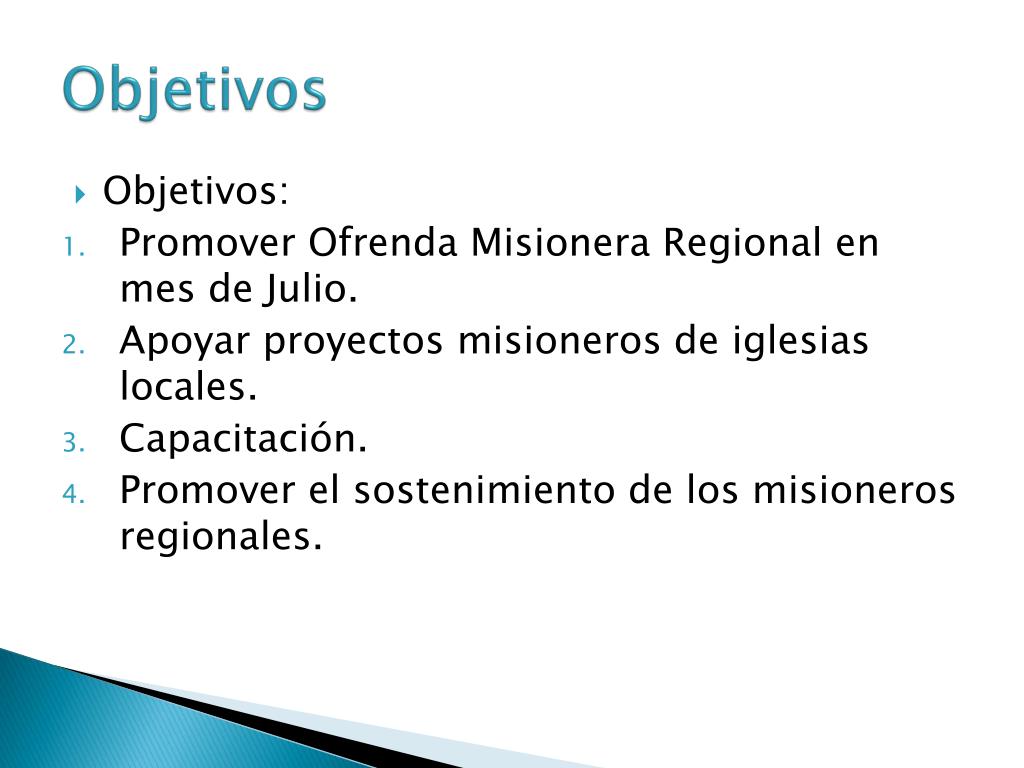 Objetivos

Objetivos:

1. Promover Ofrenda Misionera Regional en mes de Julio.
2. Apoyar proyectos misioneros de iglesias locales.
3. Capacitación.
4. Promover el sostenimiento de los misioneros regionales.